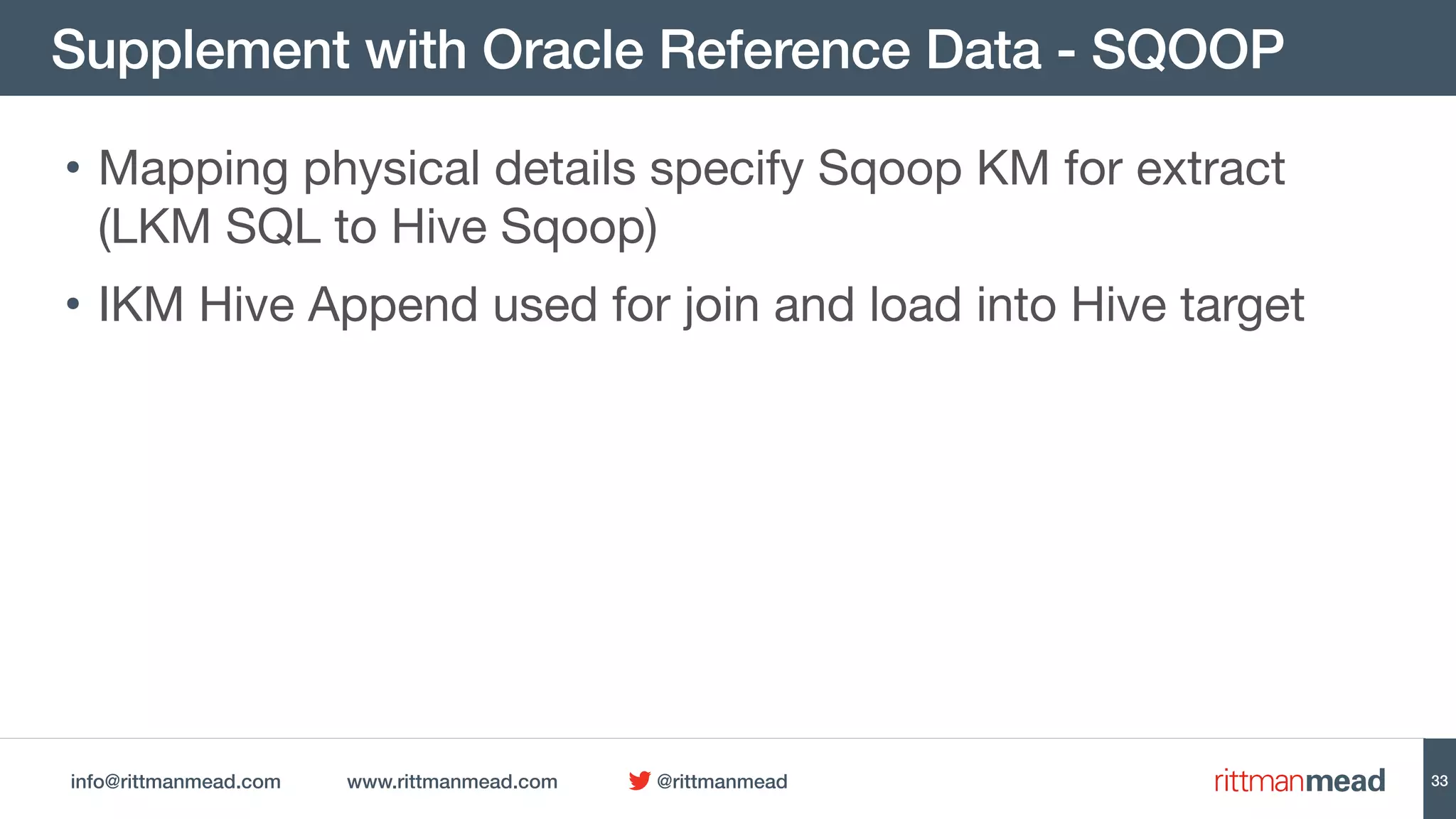 Supplement with Oracle Reference Data - SQOOP

• Mapping physical details specify Sqoop KM for extract (LKM SQL to Hive Sqoop)

• IKM Hive Append used for join and load into Hive target

info@rittmanmead.com www.rittmanmead.com @rittmanmead rittmanmead 33